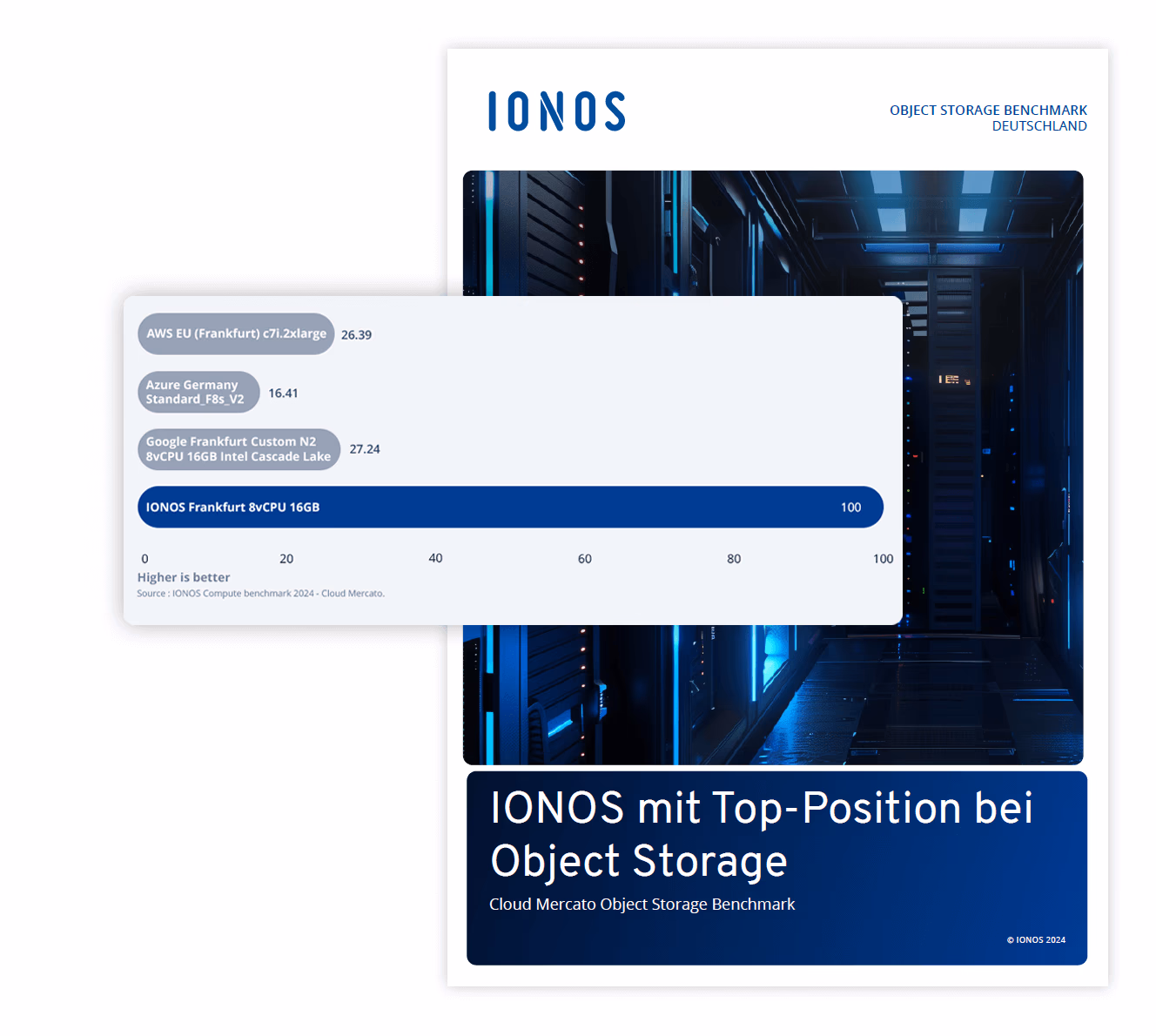 IONOS

OBJECT STORAGE BENCHMARK
DEUTSCHLAND

AWS EU (Frankfurt) c7i.2xlarge 26.39

Azure Germany Standard_F8s_V2 16.41

Google Frankfurt Custom N2 8vCPU 16GB Intel Cascade Lake 27.24

IONOS Frankfurt 8vCPU 16GB 100

0 20 40 60 80 100

Higher is better

Source : IONOS Compute benchmark 2024 - Cloud Mercato.

IONOS mit Top-Position bei Object Storage

Cloud Mercato Object Storage Benchmark

© IONOS 2024